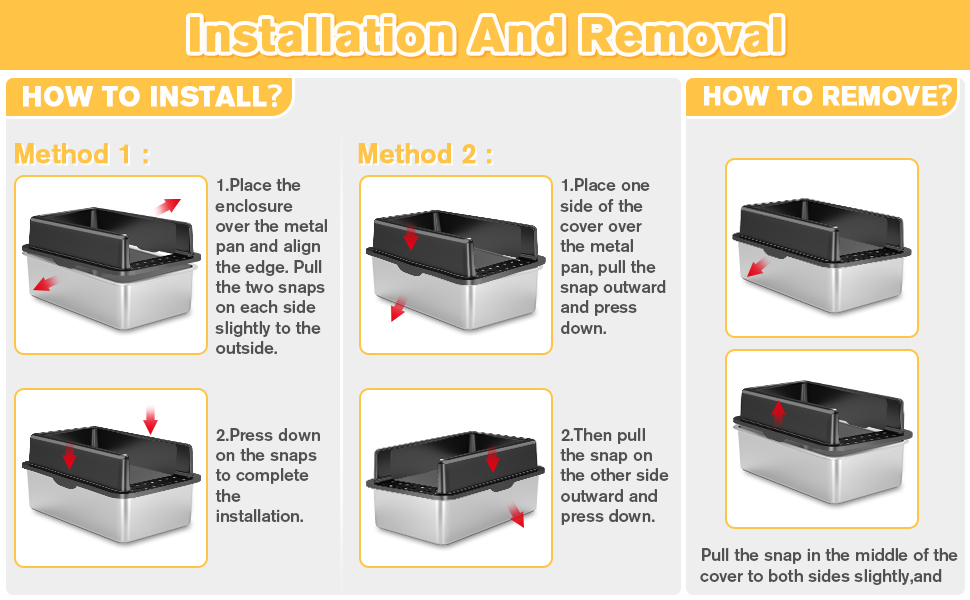 Installation And Removal

HOW TO INSTALL?

Method 1 :

1.Place the enclosure over the metal pan and align the edge. Pull the two snaps on each side slightly to the outside.

2.Press down on the snaps to complete the installation.

Method 2 :

1.Place one side of the cover over the metal pan, pull the snap outward and press down.

2.Then pull the snap on the other side outward and press down.

HOW TO REMOVE?

Pull the snap in the middle of the cover to both sides slightly,and